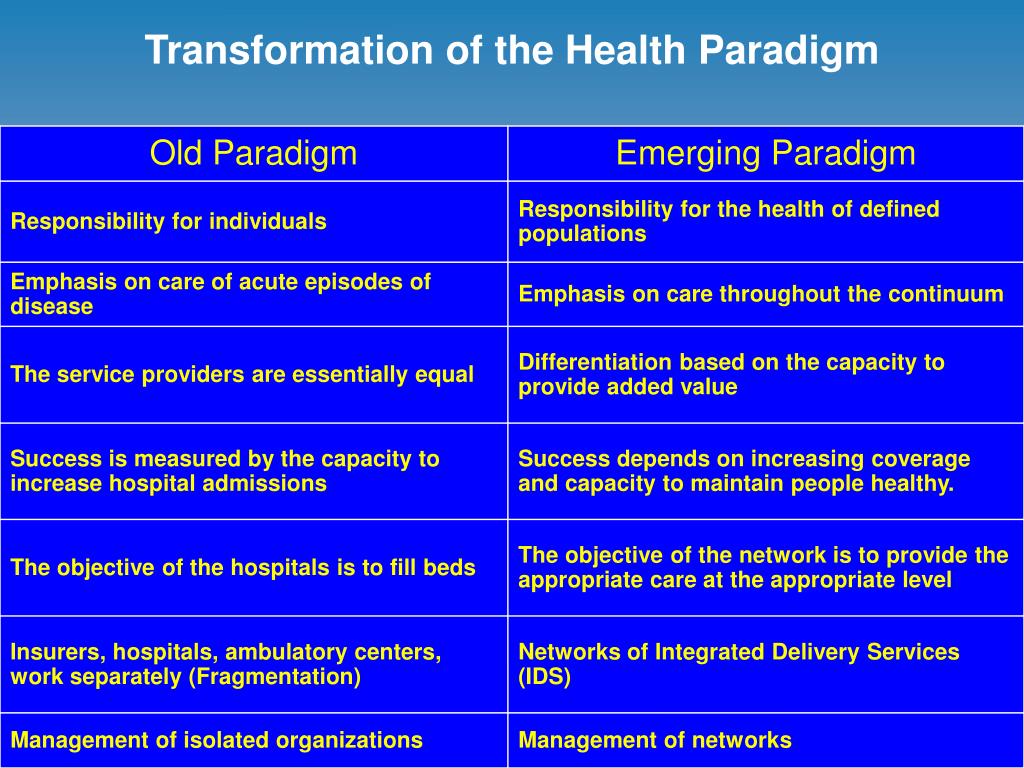 Transformation of the Health Paradigm

| Old Paradigm | Emerging Paradigm |
|---|---|
| Responsibility for individuals | Responsibility for the health of defined populations |
| Emphasis on care of acute episodes of disease | Emphasis on care throughout the continuum |
| The service providers are essentially equal | Differentiation based on the capacity to provide added value |
| Success is measured by the capacity to increase hospital admissions | Success depends on increasing coverage and capacity to maintain people healthy. |
| The objective of the hospitals is to fill beds | The objective of the network is to provide the appropriate care at the appropriate level |
| Insurers, hospitals, ambulatory centers, work separately (Fragmentation) | Networks of Integrated Delivery Services (IDS) |
| Management of isolated organizations | Management of networks |